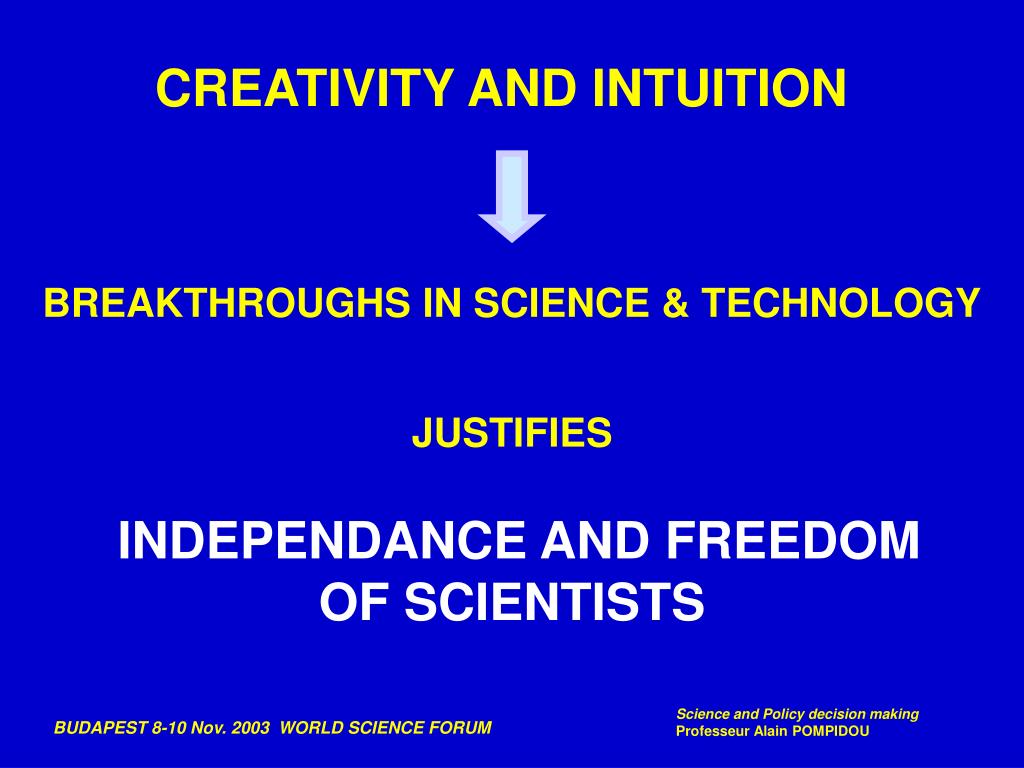 CREATIVITY AND INTUITION

BREAKTHROUGHS IN SCIENCE & TECHNOLOGY

JUSTIFIES

INDEPENDANCE AND FREEDOM OF SCIENTISTS

BUDAPEST 8-10 Nov. 2003 WORLD SCIENCE FORUM

Science and Policy decision making
Professeur Alain POMPIDOU